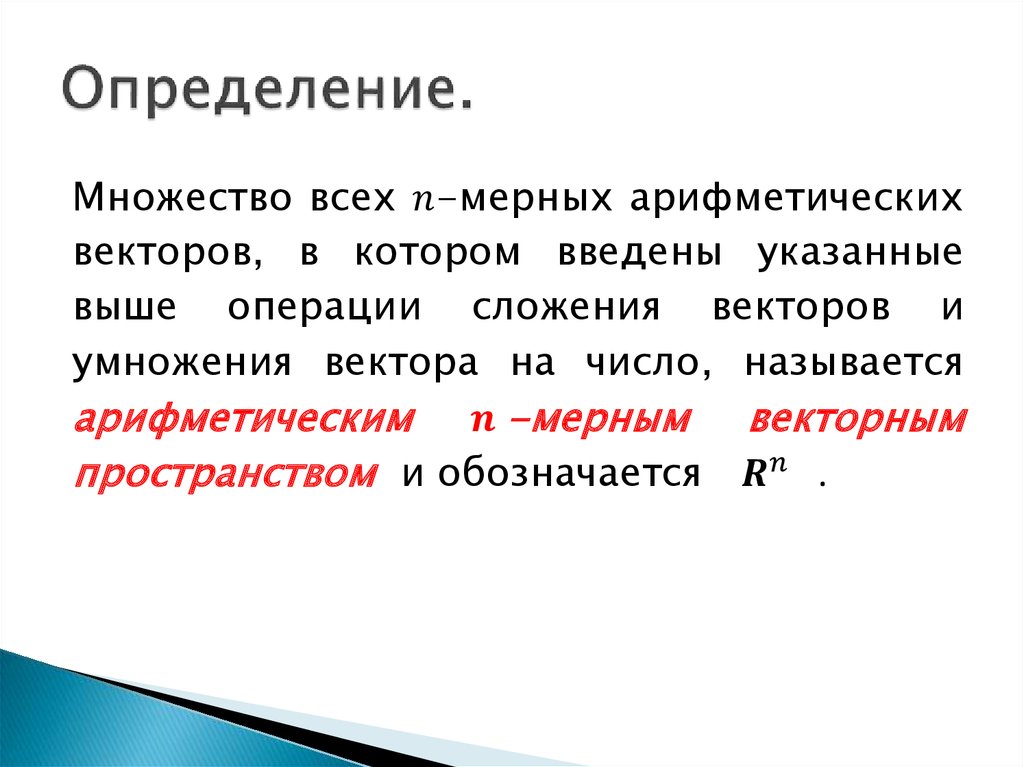 Определение.

Множество всех $n$–мерных арифметических векторов, в котором введены указанные выше операции сложения векторов и умножения вектора на число, называется арифметическим $n$ –мерным векторным пространством и обозначается $R^n$ .